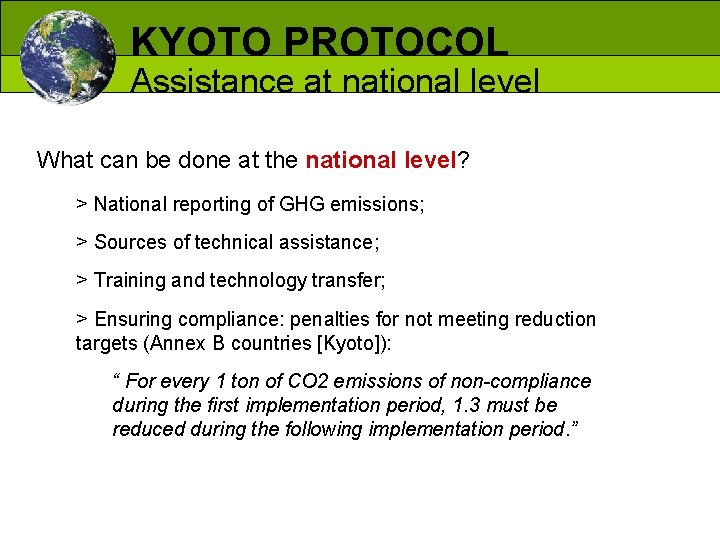 KYOTO PROTOCOL
Assistance at national level

What can be done at the national level?

> National reporting of GHG emissions;

> Sources of technical assistance;

> Training and technology transfer;

> Ensuring compliance: penalties for not meeting reduction targets (Annex B countries [Kyoto]):

“ For every 1 ton of CO2 emissions of non-compliance during the first implementation period, 1.3 must be reduced during the following implementation period.”